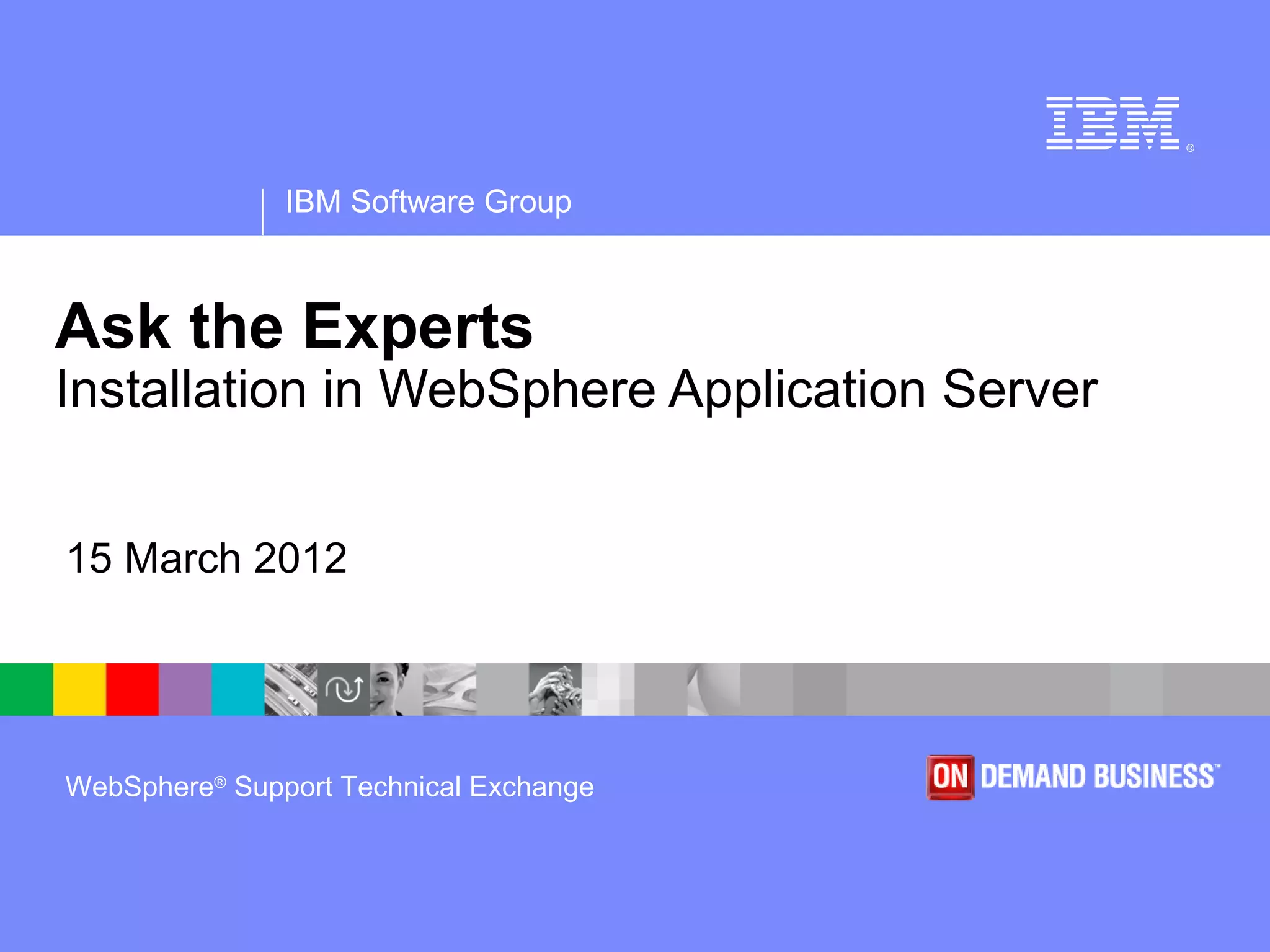 IBM®

IBM Software Group

Ask the Experts
Installation in WebSphere Application Server

15 March 2012

WebSphere® Support Technical Exchange

ON DEMAND BUSINESS™